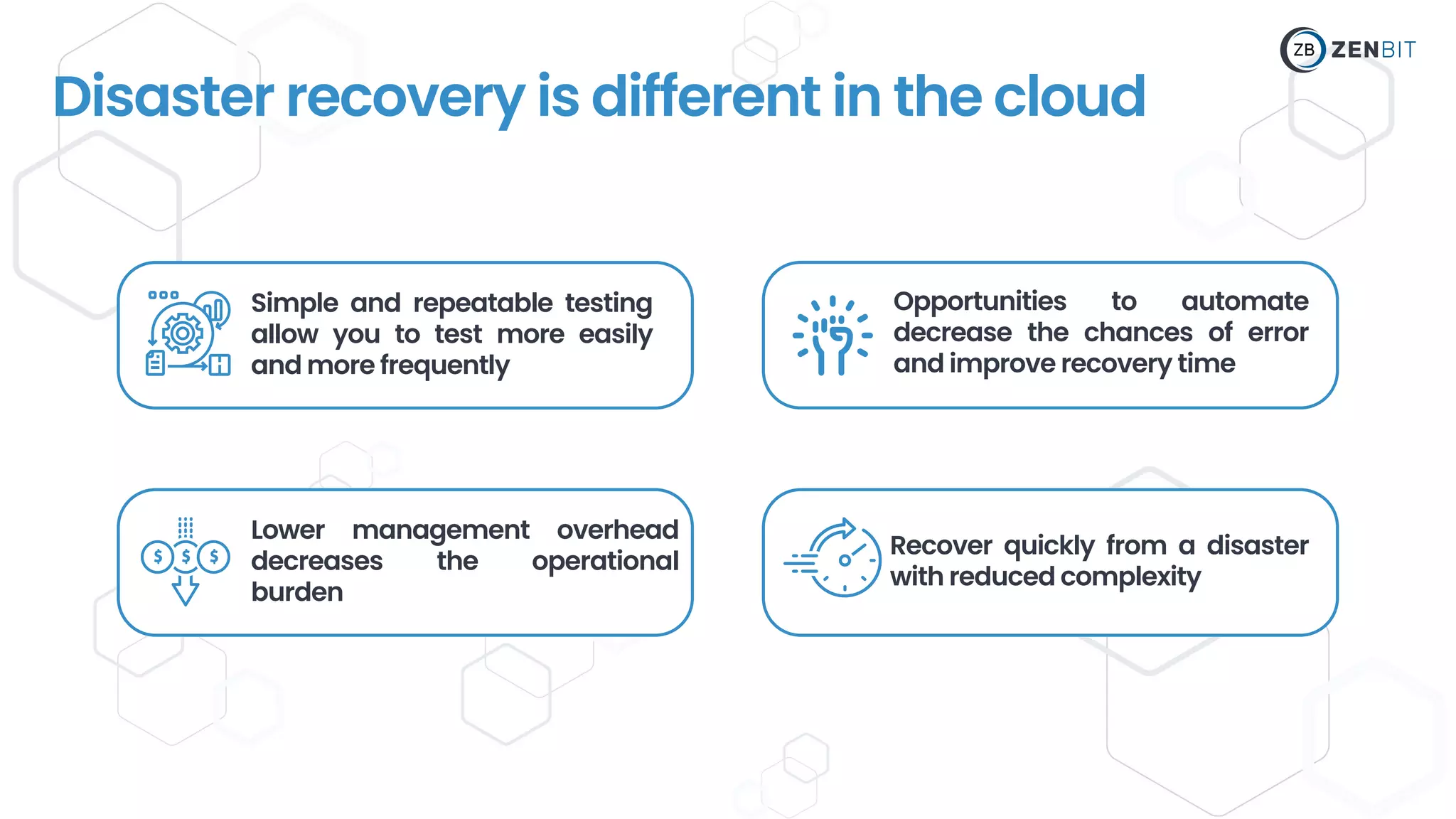 ZB ZENBIT

Disaster recovery is different in the cloud

Simple and repeatable testing allow you to test more easily and more frequently

Opportunities to automate decrease the chances of error and improve recovery time

Lower management overhead decreases the operational burden

Recover quickly from a disaster with reduced complexity